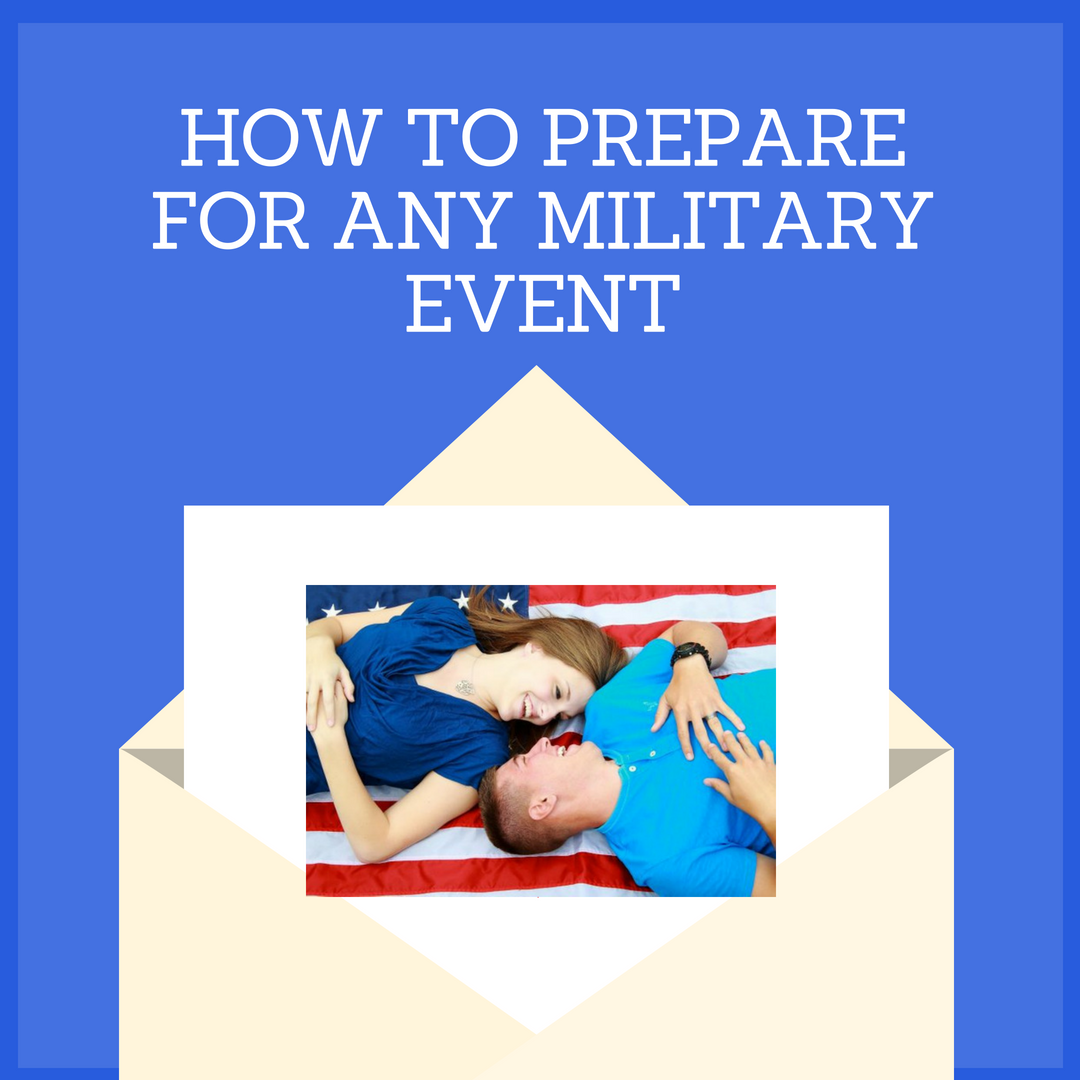 HOW TO PREPARE FOR ANY MILITARY EVENT